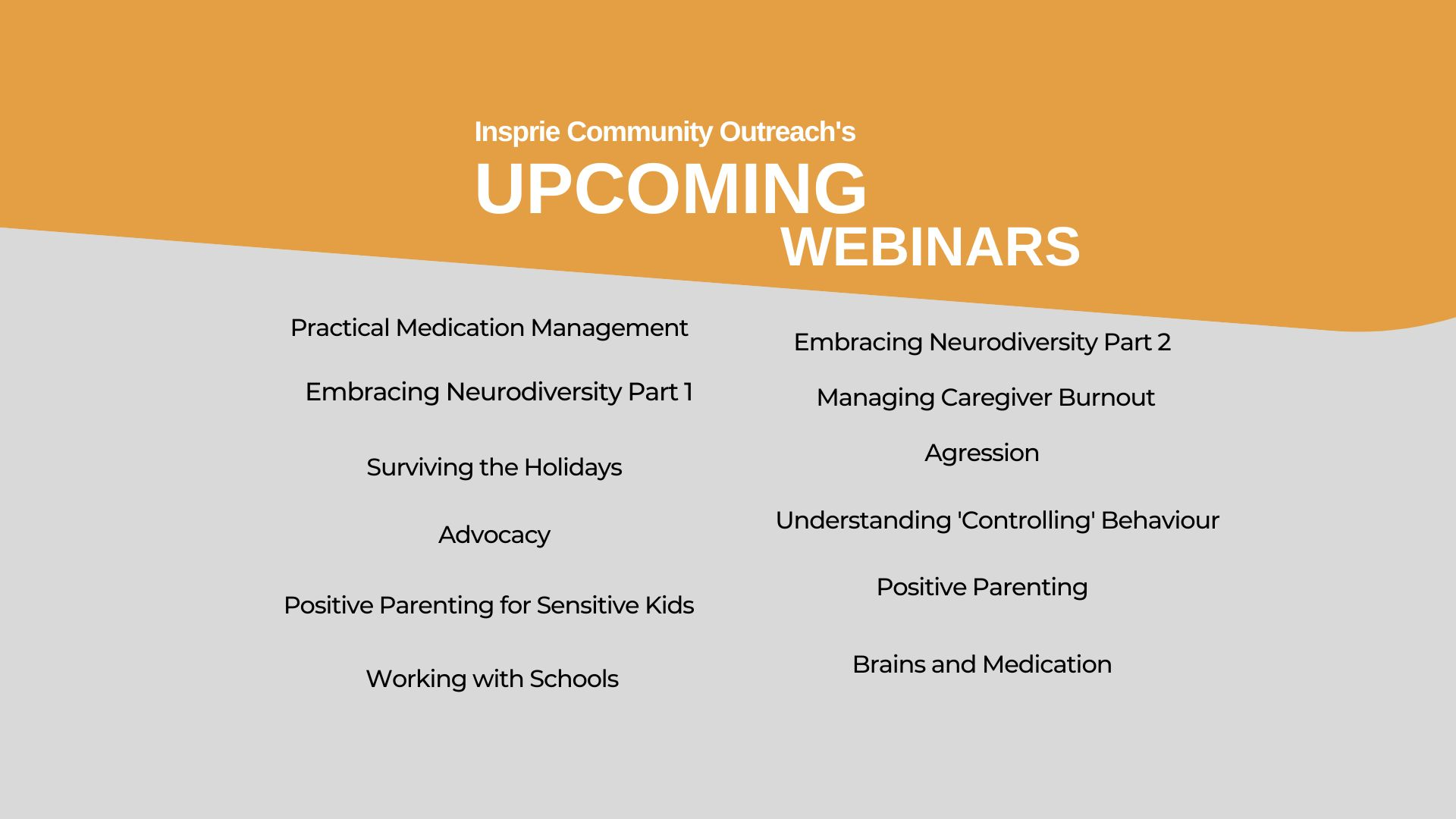 Insprie Community Outreach's
UPCOMING
WEBINARS

Practical Medication Management

Embracing Neurodiversity Part 1

Surviving the Holidays

Advocacy

Positive Parenting for Sensitive Kids

Working with Schools

Embracing Neurodiversity Part 2

Managing Caregiver Burnout

Agression

Understanding 'Controlling' Behaviour

Positive Parenting

Brains and Medication